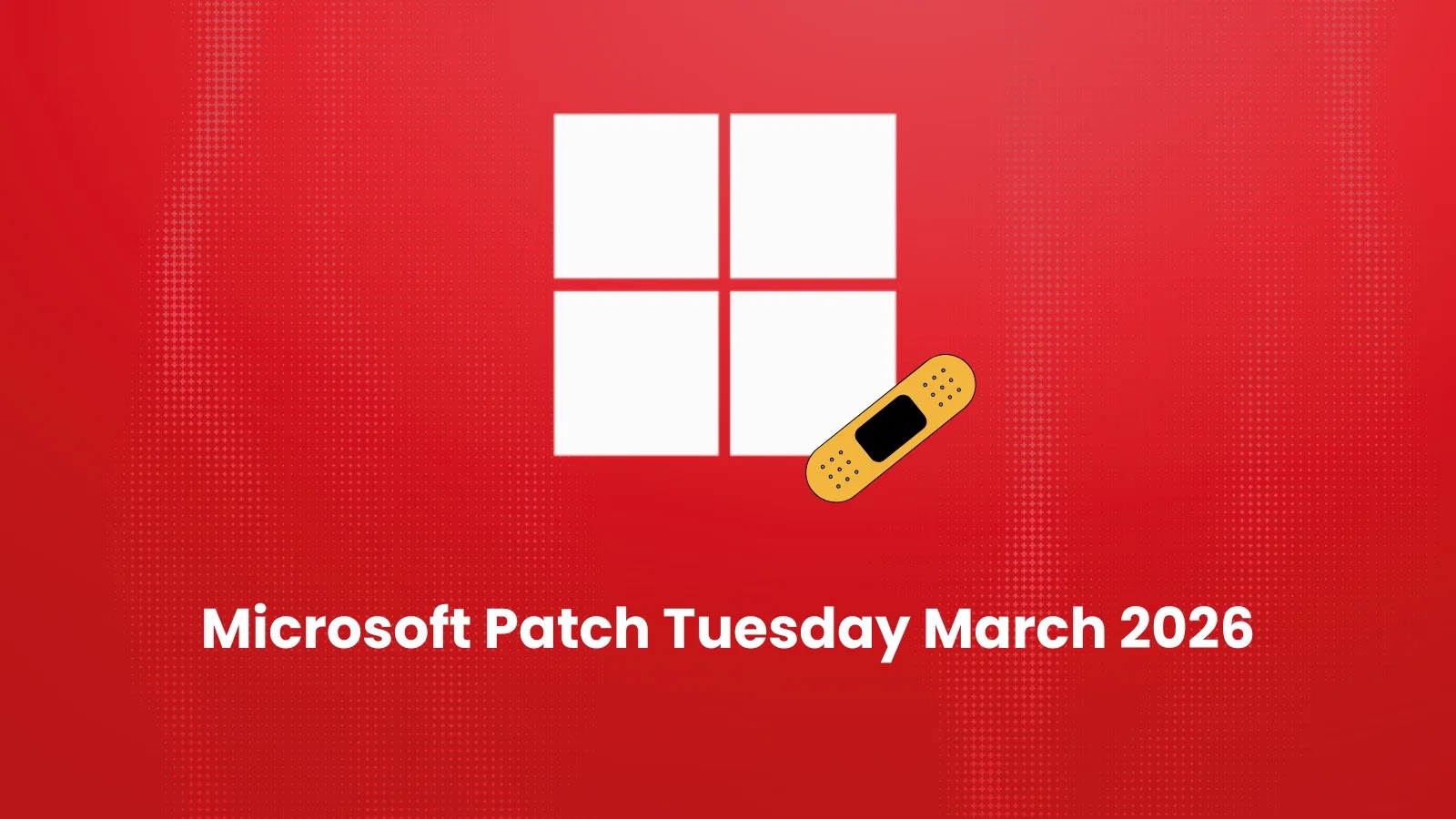 Microsoft Patch Tuesday March 2026